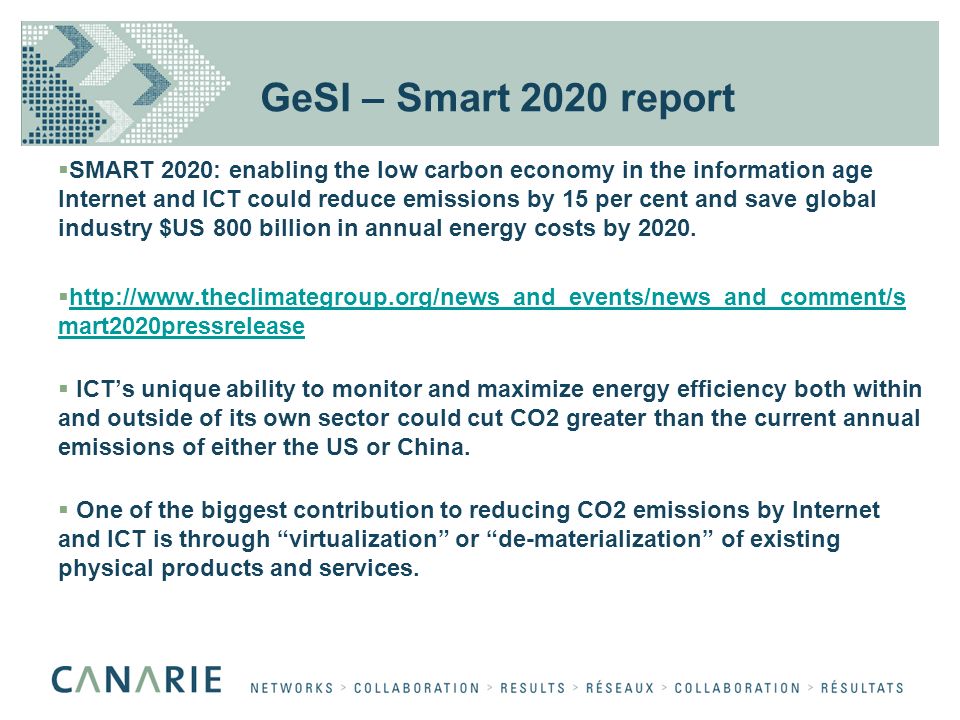 GeSI – Smart 2020 report

▪SMART 2020: enabling the low carbon economy in the information age Internet and ICT could reduce emissions by 15 per cent and save global industry $US 800 billion in annual energy costs by 2020.

▪http://www.theclimategroup.org/news_and_events/news_and_comment/smart2020pressrelease

▪ ICT's unique ability to monitor and maximize energy efficiency both within and outside of its own sector could cut CO2 greater than the current annual emissions of either the US or China.

▪ One of the biggest contribution to reducing CO2 emissions by Internet and ICT is through "virtualization" or "de-materialization" of existing physical products and services.

CANARIE NETWORKS > COLLABORATION > RESULTS > RÉSEAUX > COLLABORATION > RÉSULTATS